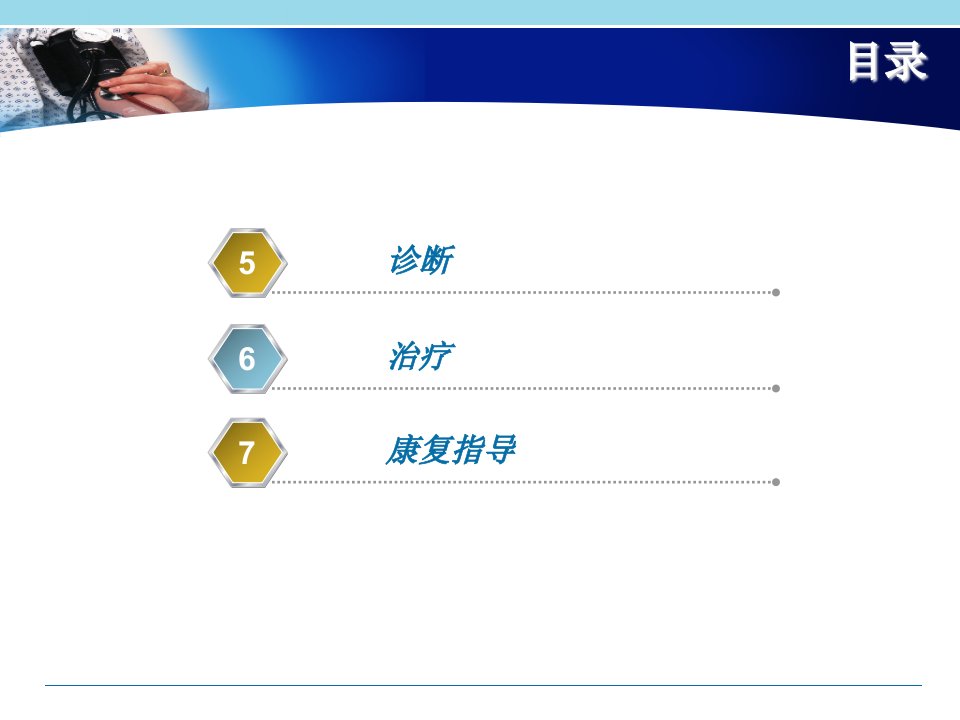 目录

5 诊断

6 治疗

7 康复指导